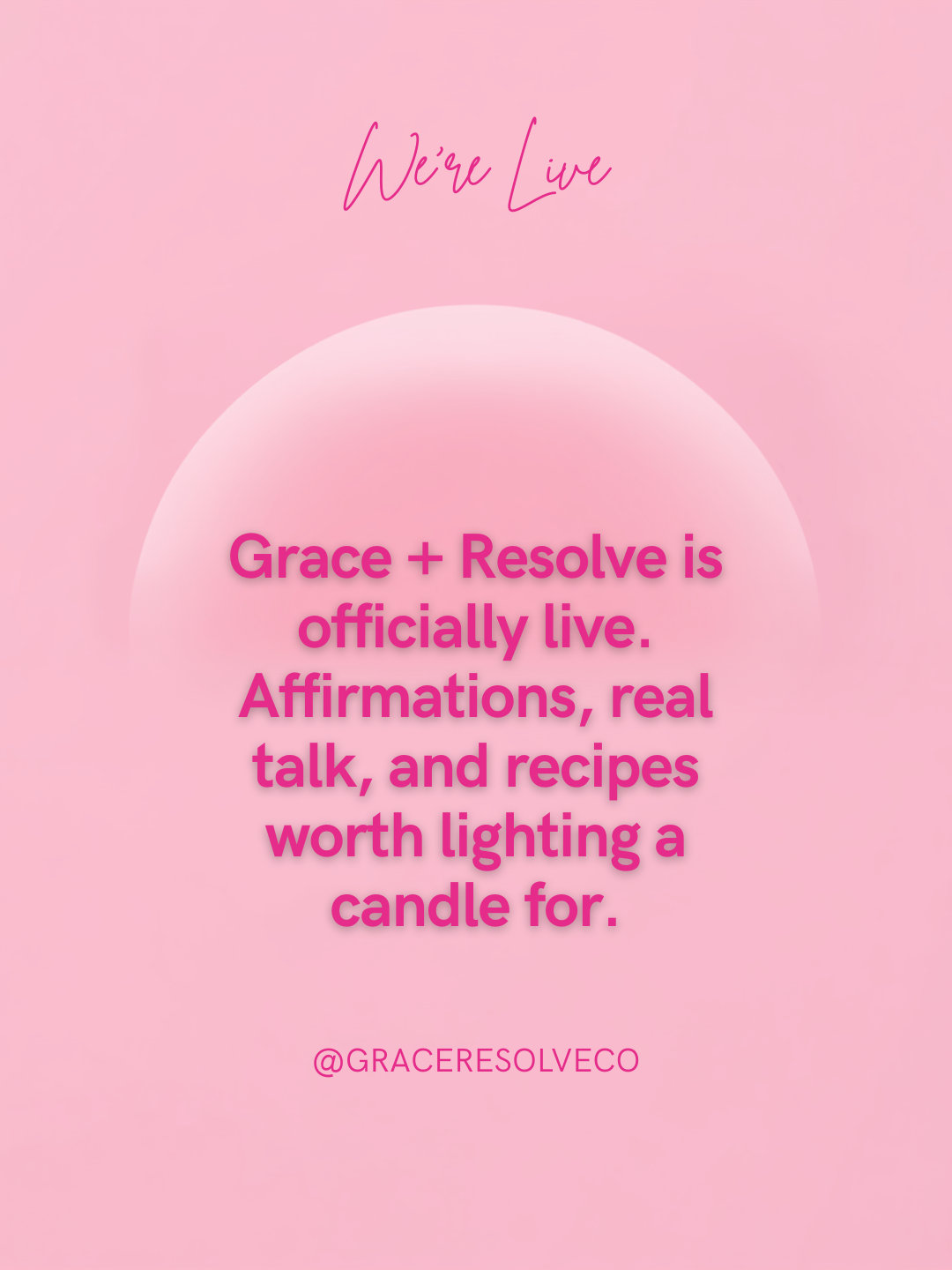 We're Live

Grace + Resolve is officially live. Affirmations, real talk, and recipes worth lighting a candle for.

@GRACERESOLVECO